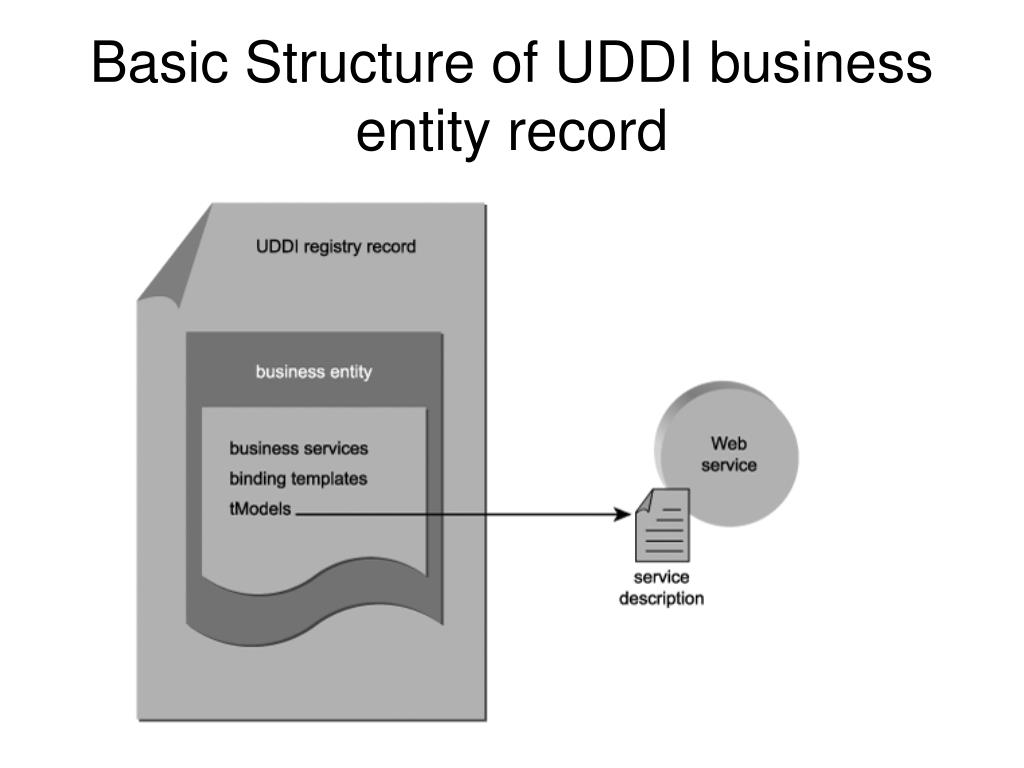 Basic Structure of UDDI business entity record

UDDI registry record

business entity

business services
binding templates
tModels

Web service

service description